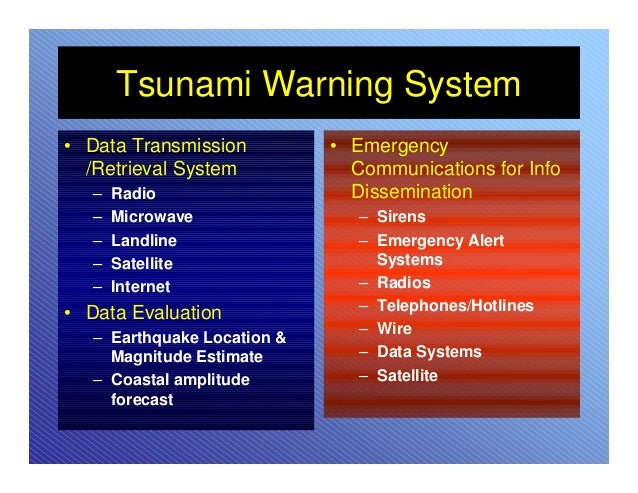 Tsunami Warning System

• Data Transmission /Retrieval System
– Radio
– Microwave
– Landline
– Satellite
– Internet
• Data Evaluation
– Earthquake Location & Magnitude Estimate
– Coastal amplitude forecast

• Emergency Communications for Info Dissemination
– Sirens
– Emergency Alert Systems
– Radios
– Telephones/Hotlines
– Wire
– Data Systems
– Satellite